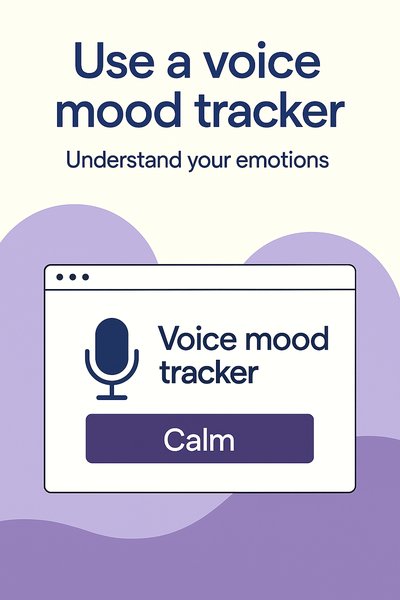 Use a voice mood tracker

Understand your emotions

Voice mood tracker

Calm